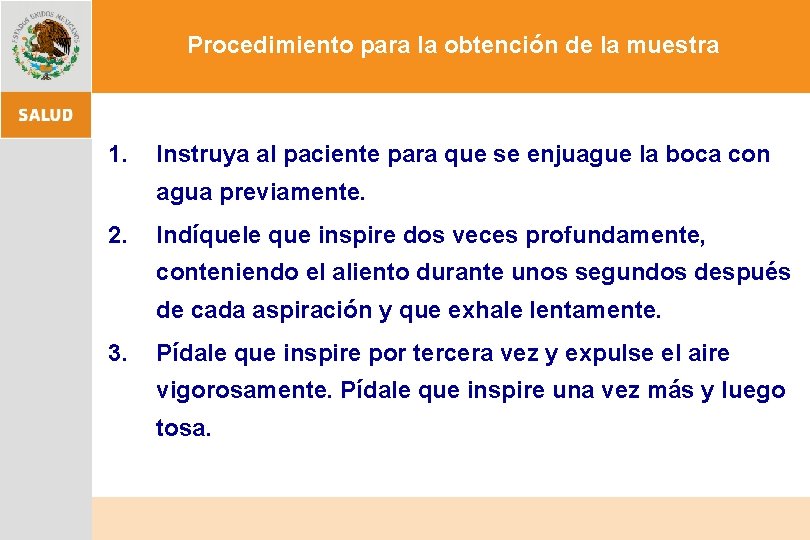 ESTADOS UNIDOS MEXICANOS

SALUD

Procedimiento para la obtención de la muestra

1. Instruya al paciente para que se enjuague la boca con agua previamente.

2. Indíquele que inspire dos veces profundamente, conteniendo el aliento durante unos segundos después de cada aspiración y que exhale lentamente.

3. Pídale que inspire por tercera vez y expulse el aire vigorosamente. Pídale que inspire una vez más y luego tosa.